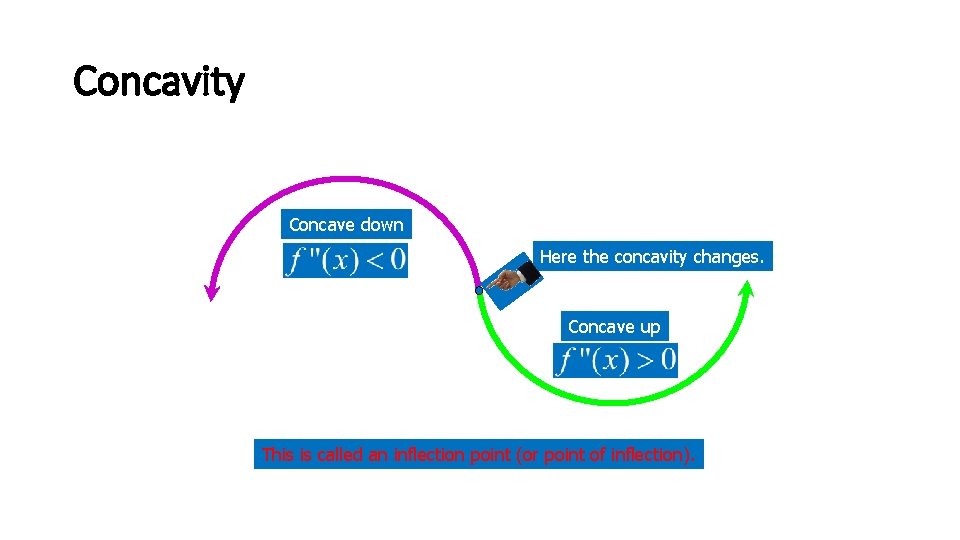 Concavity

Concave down

$f''(x) < 0$

Here the concavity changes.

Concave up

$f''(x) > 0$

This is called an inflection point (or point of inflection).